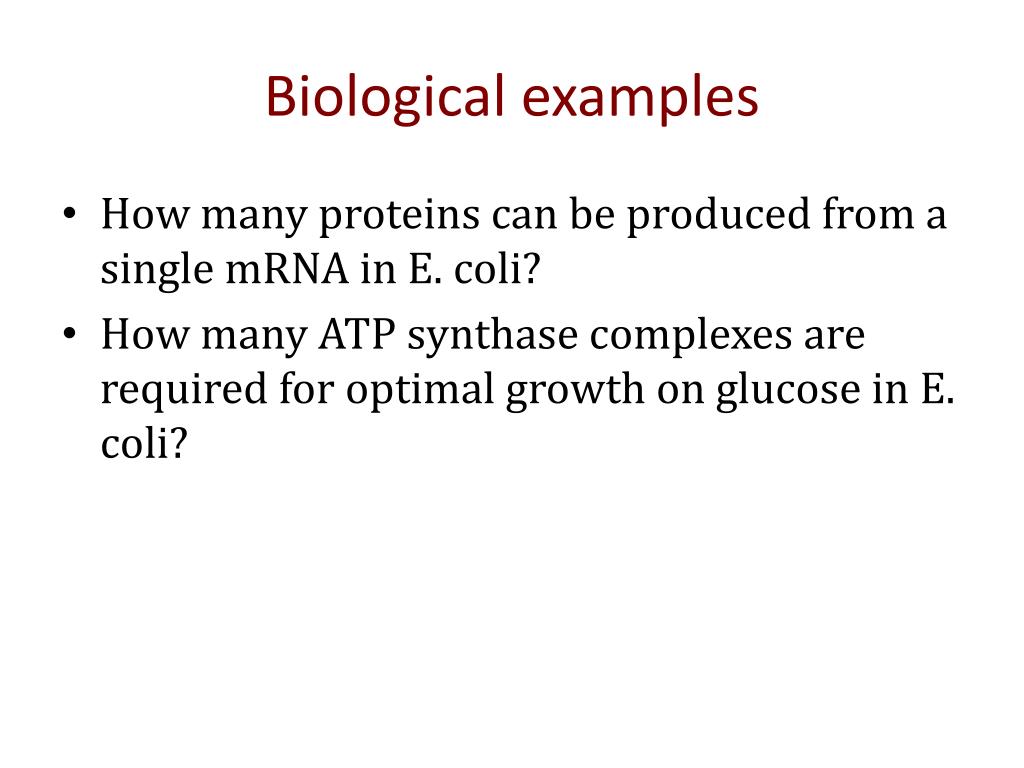 Biological examples

• How many proteins can be produced from a single mRNA in E. coli?
• How many ATP synthase complexes are required for optimal growth on glucose in E. coli?